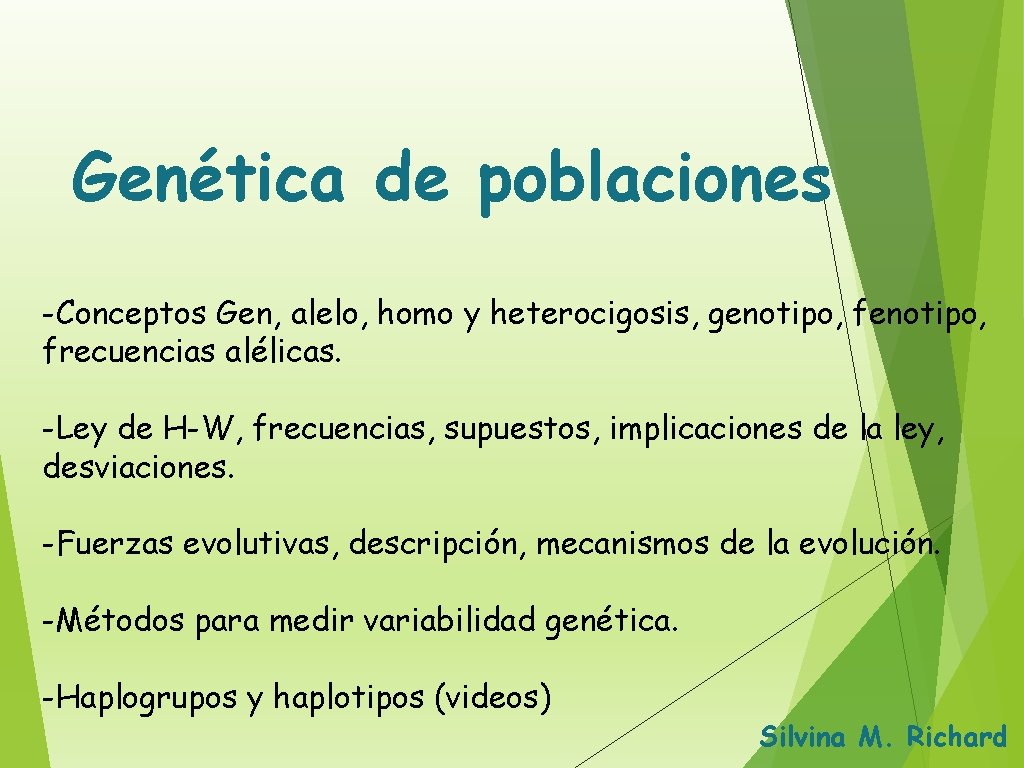 Genética de poblaciones

-Conceptos Gen, alelo, homo y heterocigosis, genotipo, fenotipo, frecuencias alélicas.

-Ley de H-W, frecuencias, supuestos, implicaciones de la ley, desviaciones.

-Fuerzas evolutivas, descripción, mecanismos de la evolución.

-Métodos para medir variabilidad genética.

-Haplogrupos y haplotipos (videos)

Silvina M. Richard